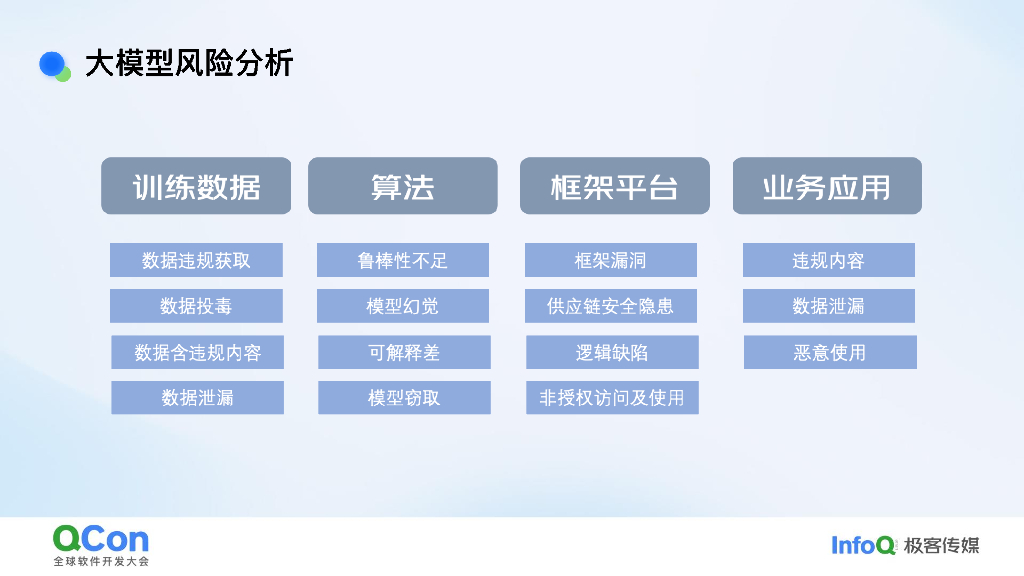 大模型风险分析

训练数据

数据违规获取

数据投毒

数据含违规内容

数据泄漏

算法

鲁棒性不足

模型幻觉

可解释差

模型窃取

框架平台

框架漏洞

供应链安全隐患

逻辑缺陷

非授权访问及使用

业务应用

违规内容

数据泄漏

恶意使用

QCon
全球软件开发大会

InfoQ 极客传媒